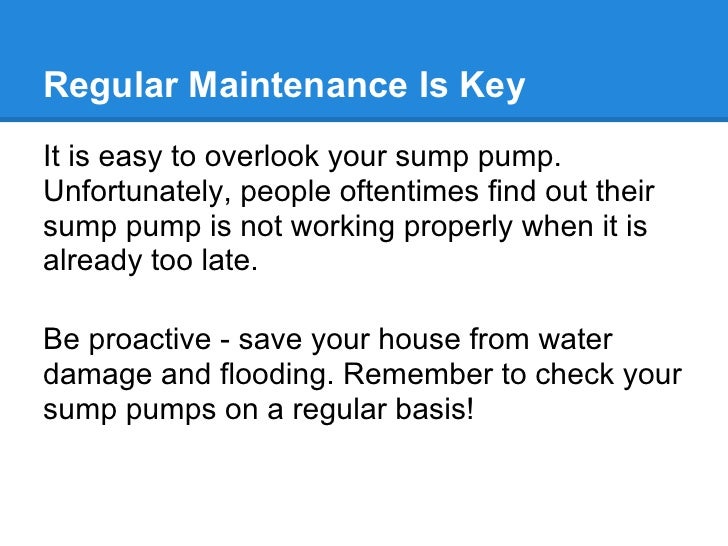 Regular Maintenance Is Key

It is easy to overlook your sump pump. Unfortunately, people oftentimes find out their sump pump is not working properly when it is already too late.

Be proactive - save your house from water damage and flooding. Remember to check your sump pumps on a regular basis!